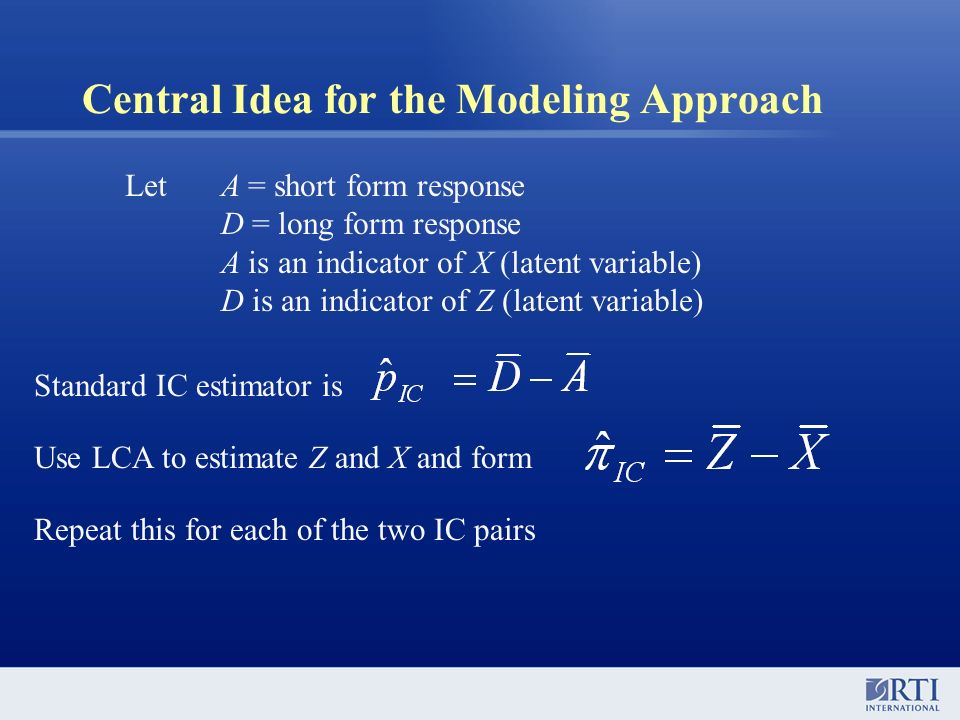 Central Idea for the Modeling Approach

Let $A$ = short form response
$D$ = long form response
$A$ is an indicator of $X$ (latent variable)
$D$ is an indicator of $Z$ (latent variable)

Standard IC estimator is $\hat{p}_{IC} = \overline{D} - \overline{A}$

Use LCA to estimate $Z$ and $X$ and form $\hat{\pi}_{IC} = \overline{Z} - \overline{X}$

Repeat this for each of the two IC pairs

RTI INTERNATIONAL